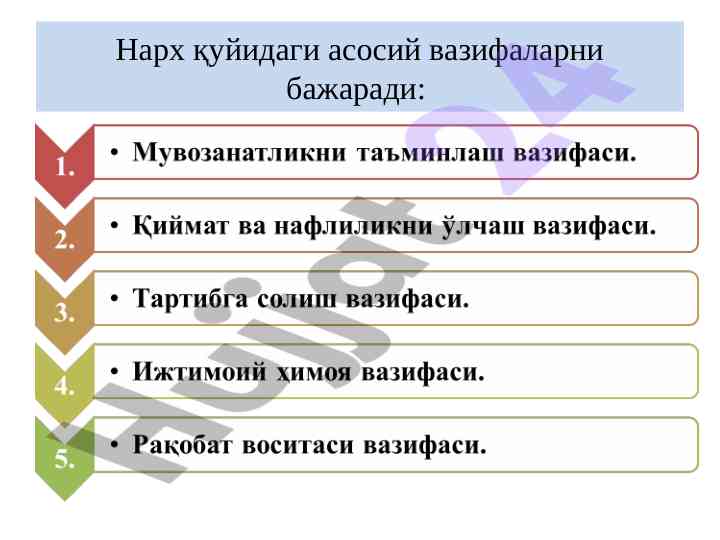 Нарх қуйидаги асосий вазифаларни бажаради:

1. • Мувозанатликни таъминлаш вазифаси.

2. • Қиймат ва нафлиликни ўлчаш вазифаси.

3. • Тартибга солиш вазифаси.

4. • Ижтимоий ҳимоя вазифаси.

5. • Рақобат воситаси вазифаси.

Hujjat24